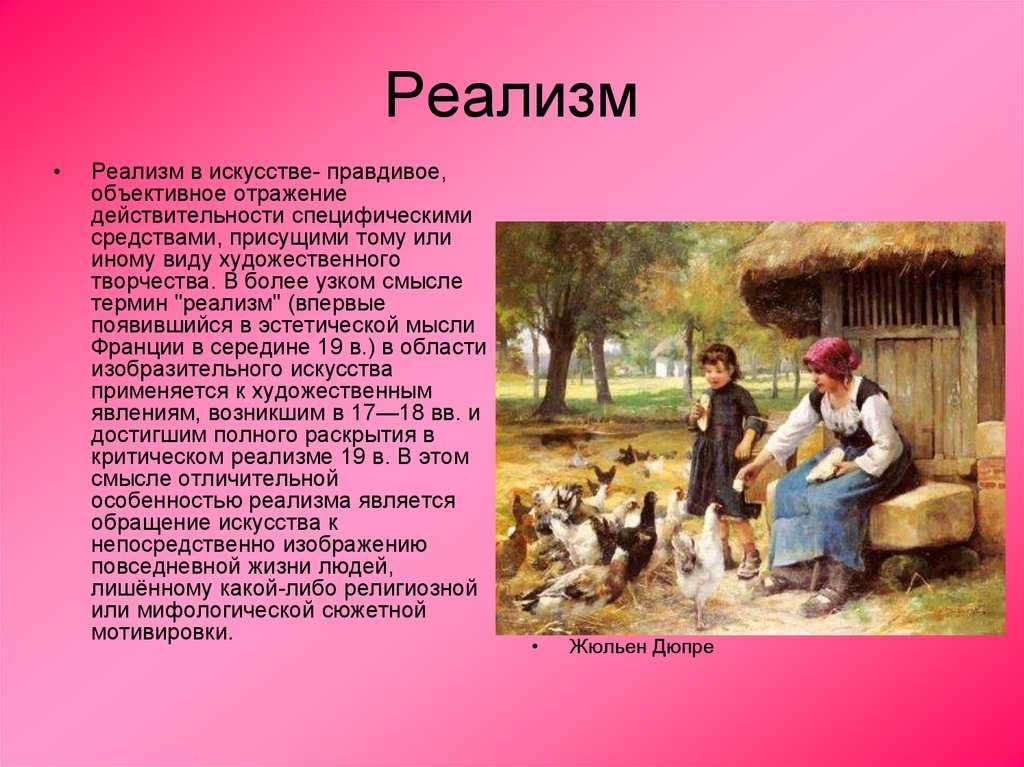 Реализм

• Реализм в искусстве- правдивое, объективное отражение действительности специфическими средствами, присущими тому или иному виду художественного творчества. В более узком смысле термин "реализм" (впервые появившийся в эстетической мысли Франции в середине 19 в.) в области изобразительного искусства применяется к художественным явлениям, возникшим в 17—18 вв. и достигшим полного раскрытия в критическом реализме 19 в. В этом смысле отличительной особенностью реализма является обращение искусства к непосредственно изображению повседневной жизни людей, лишённому какой-либо религиозной или мифологической сюжетной мотивировки.

• Жюльен Дюпре